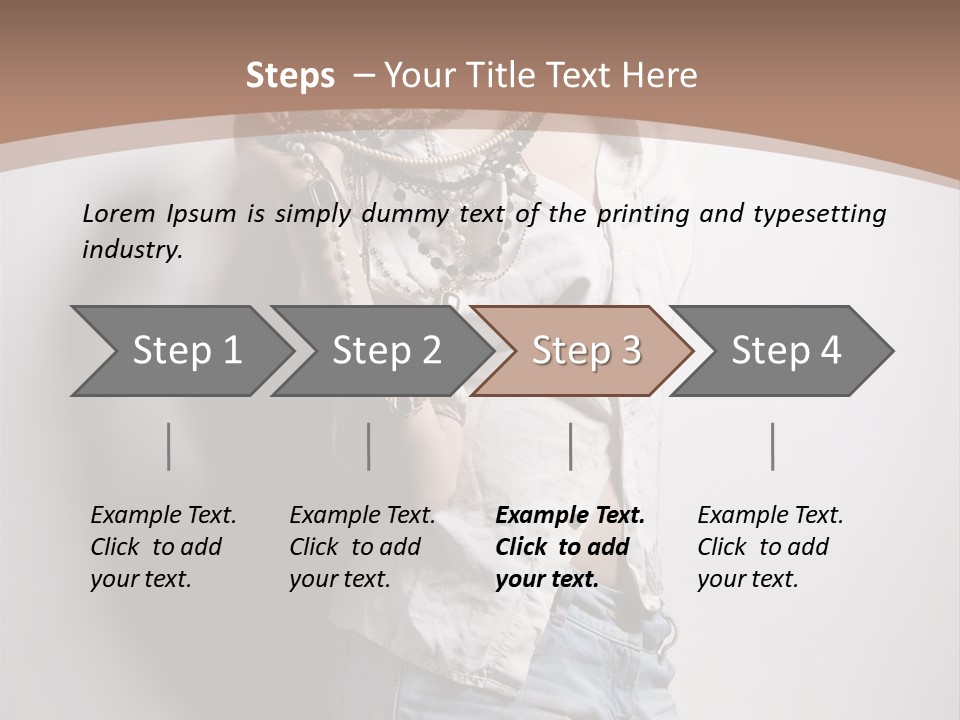 Steps – Your Title Text Here

Lorem Ipsum is simply dummy text of the printing and typesetting industry.

Step 1

Step 2

Step 3

Step 4

Example Text. Click to add your text.

Example Text. Click to add your text.

Example Text. Click to add your text.

Example Text. Click to add your text.